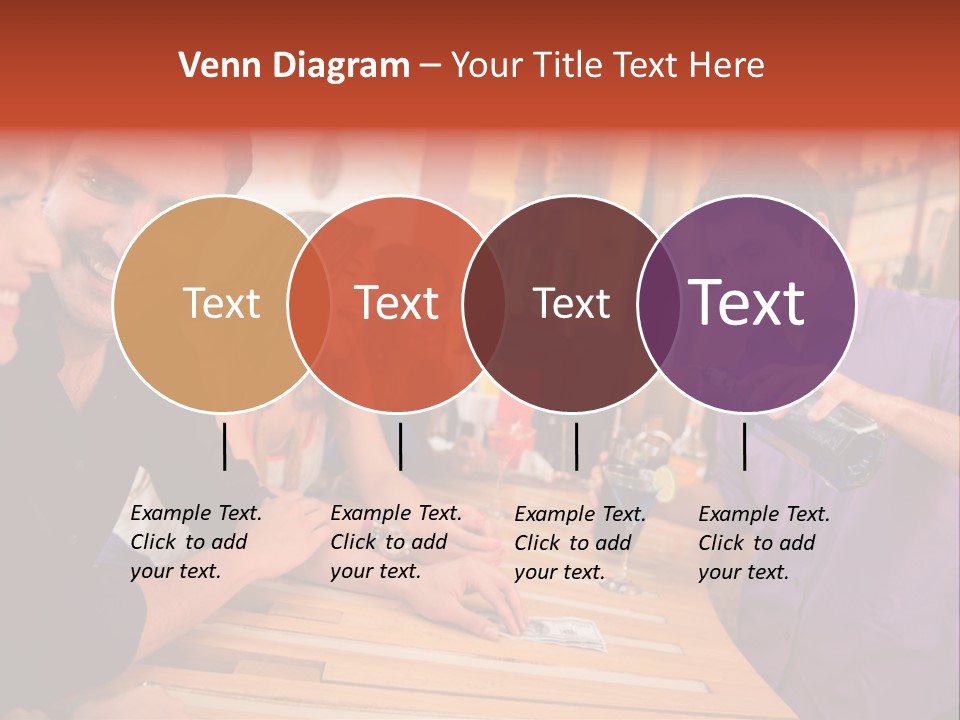 Venn Diagram – Your Title Text Here

Text

Text

Text

Text

Example Text. Click to add your text.

Example Text. Click to add your text.

Example Text. Click to add your text.

Example Text. Click to add your text.